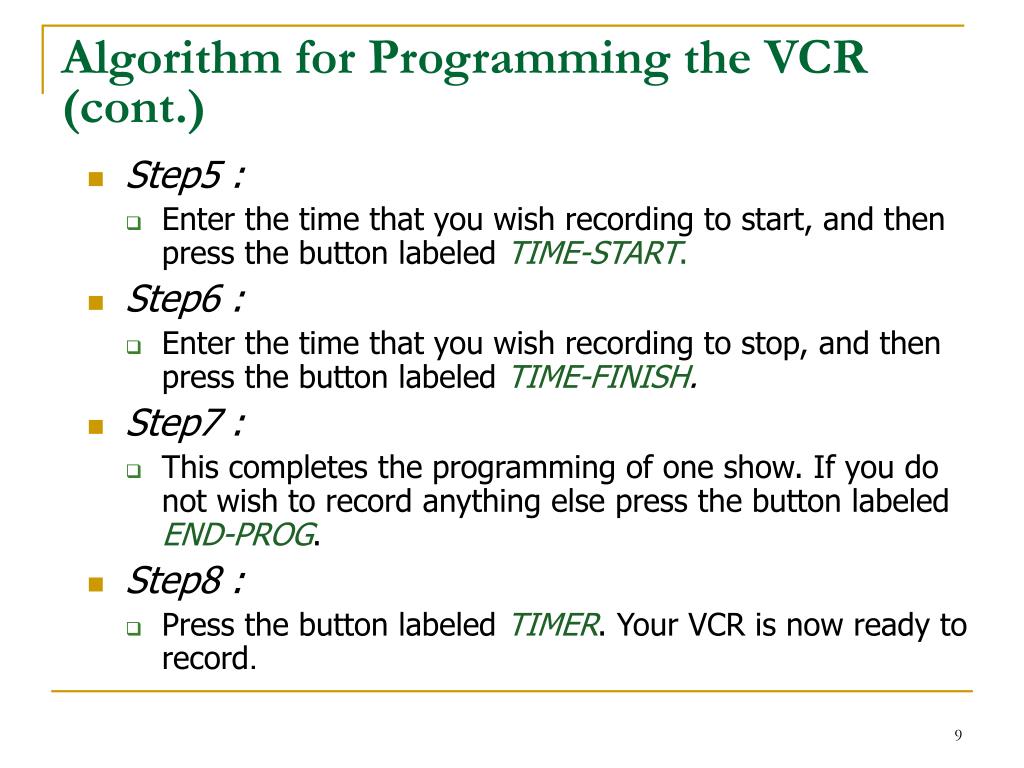 Algorithm for Programming the VCR (cont.)

Step5 :

Enter the time that you wish recording to start, and then press the button labeled TIME-START.

Step6 :

Enter the time that you wish recording to stop, and then press the button labeled TIME-FINISH.

Step7 :

This completes the programming of one show. If you do not wish to record anything else press the button labeled END-PROG.

Step8 :

Press the button labeled TIMER. Your VCR is now ready to record.

9